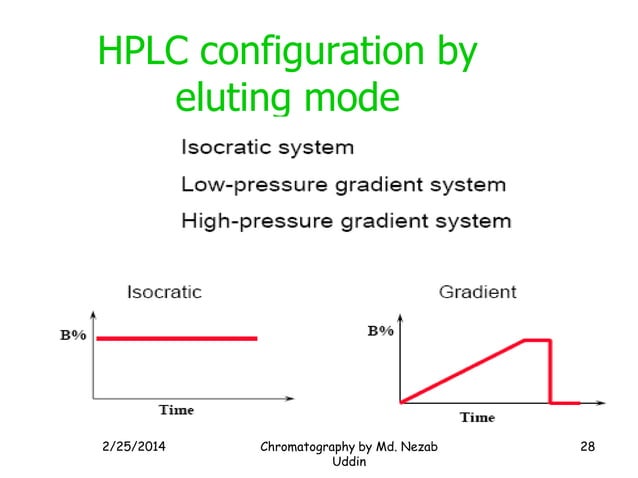 HPLC configuration by eluting mode

Isocratic system

Low-pressure gradient system

High-pressure gradient system

Isocratic

B%

Time

Gradient

B%

Time

2/25/2014

Chromatography by Md. Nezab Uddin

28